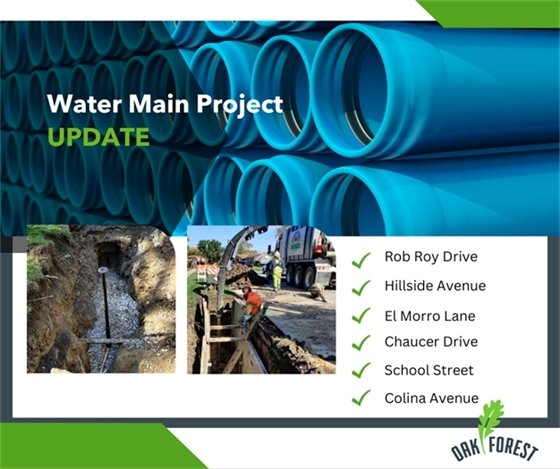 Water Main Project
UPDATE

Rob Roy Drive
Hillside Avenue
El Morro Lane
Chaucer Drive
School Street
Colina Avenue

OAK FOREST